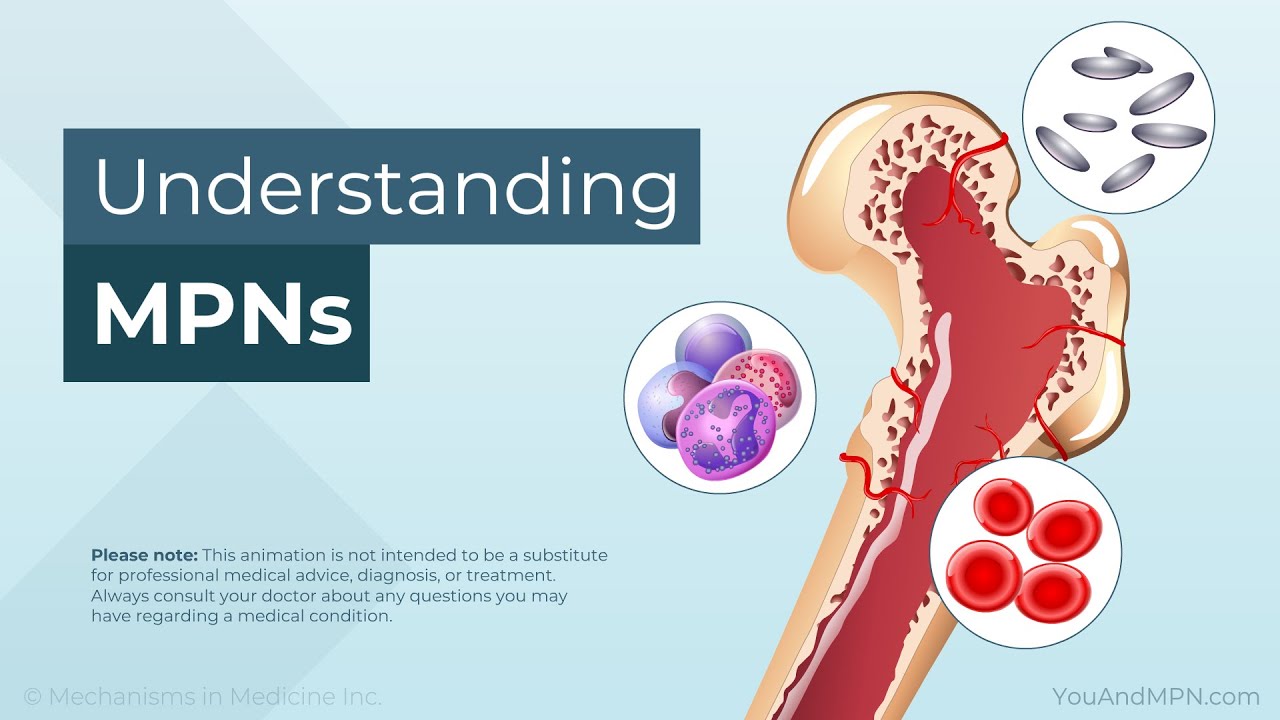 Understanding

MPNs

Please note: This animation is not intended to be a substitute for professional medical advice, diagnosis, or treatment. Always consult your doctor about any questions you may have regarding a medical condition.

© Mechanisms in Medicine Inc.

YouAndMPN.com